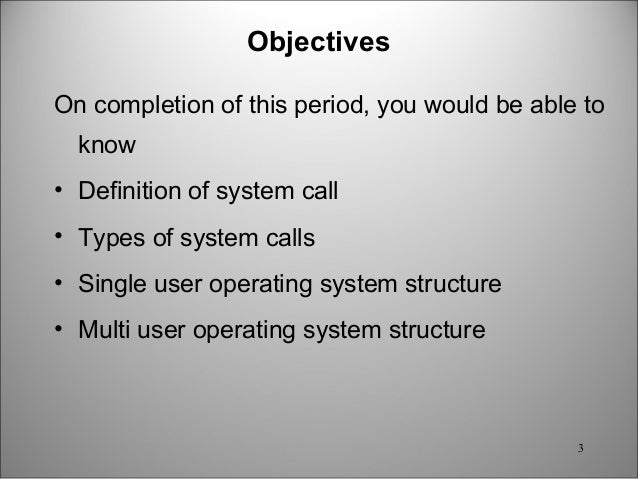 Objectives

On completion of this period, you would be able to know

• Definition of system call
• Types of system calls
• Single user operating system structure
• Multi user operating system structure

3